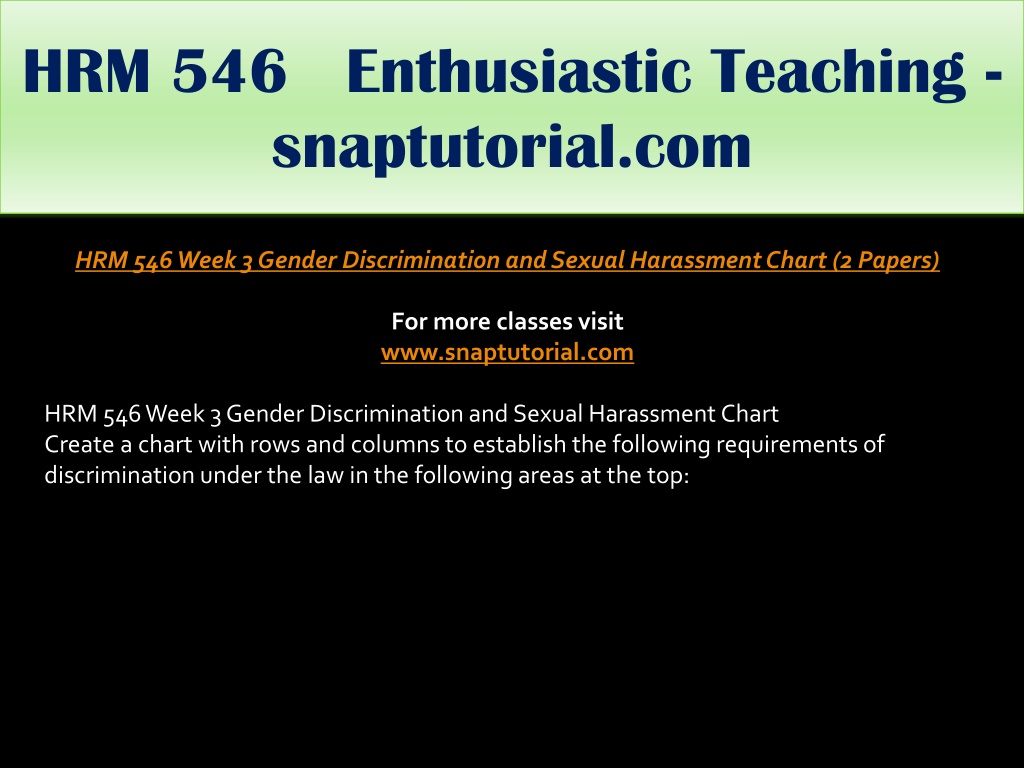 HRM 546 Enthusiastic Teaching - snaptutorial.com

HRM 546 Week 3 Gender Discrimination and Sexual Harassment Chart (2 Papers)

For more classes visit
www.snaptutorial.com

HRM 546 Week 3 Gender Discrimination and Sexual Harassment Chart
Create a chart with rows and columns to establish the following requirements of discrimination under the law in the following areas at the top: